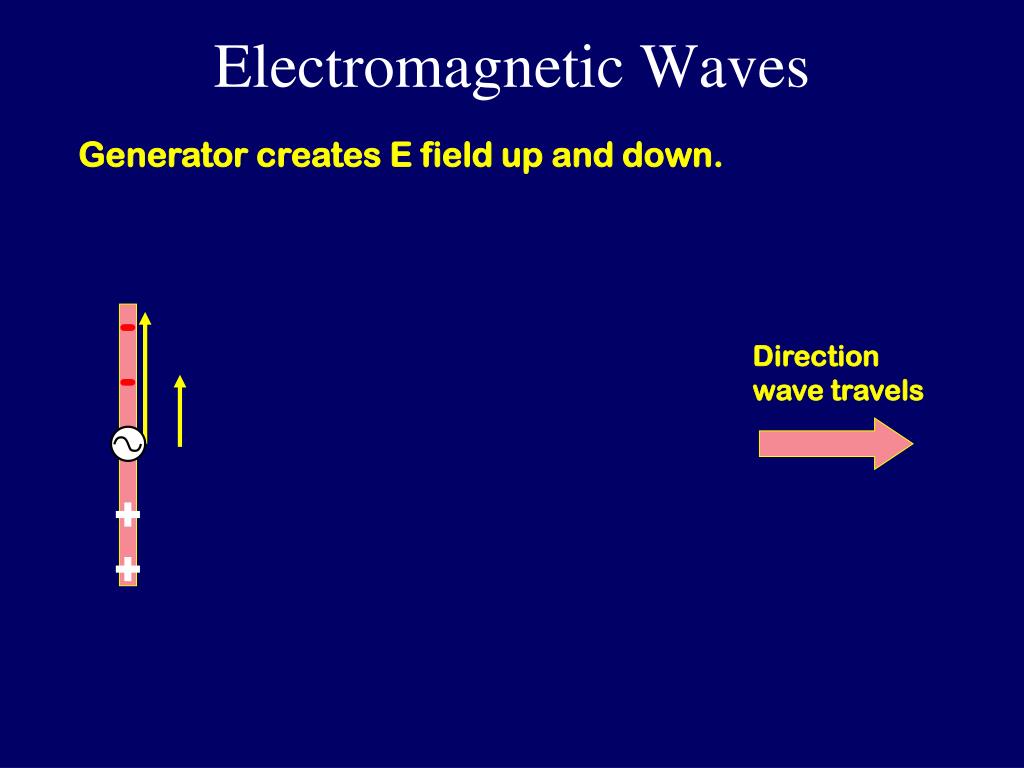 Electromagnetic Waves

Generator creates E field up and down.

-
-
+
+

Direction wave travels